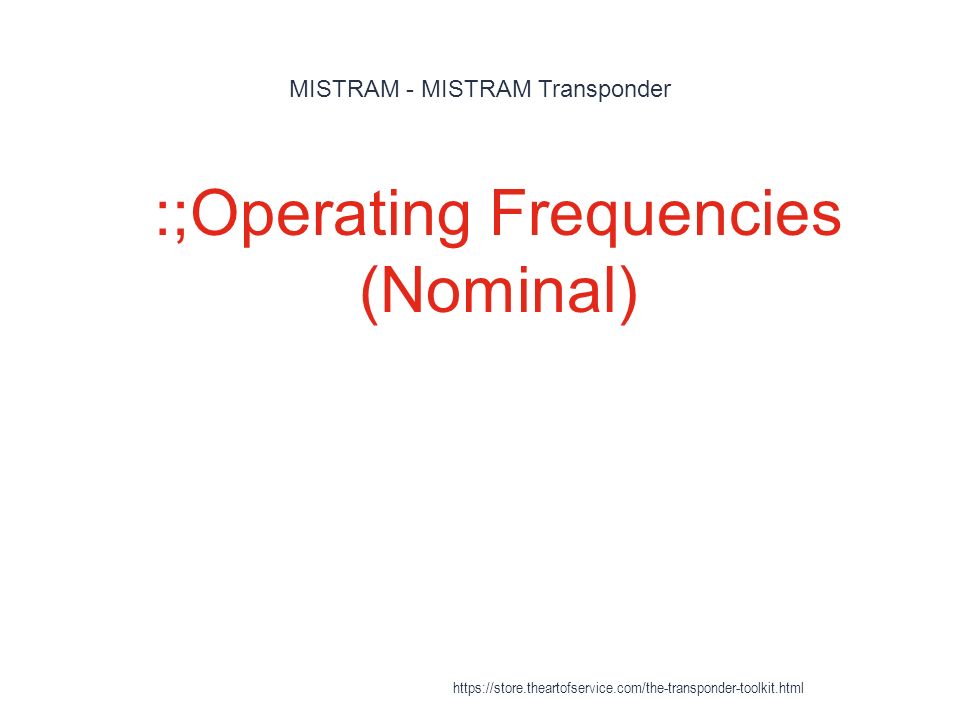 MISTRAM - MISTRAM Transponder

:;Operating Frequencies (Nominal)

https://store.theartofservice.com/the-transponder-toolkit.html